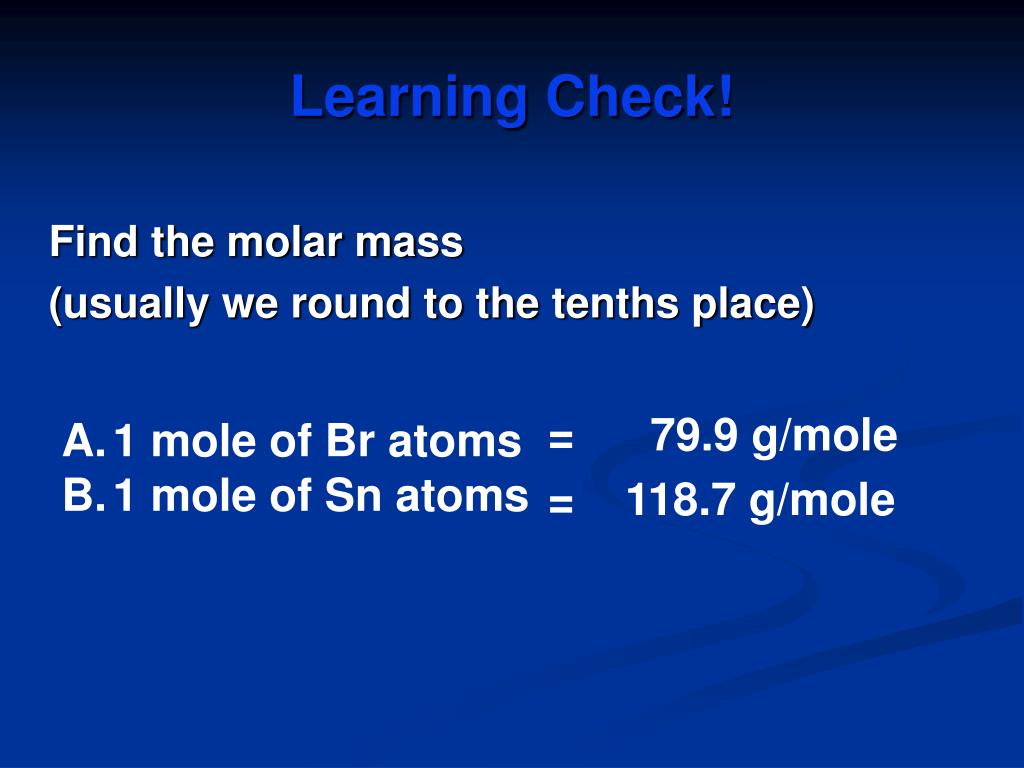 Learning Check!

Find the molar mass
(usually we round to the tenths place)

A. 1 mole of Br atoms = 79.9 g/mole
B. 1 mole of Sn atoms = 118.7 g/mole